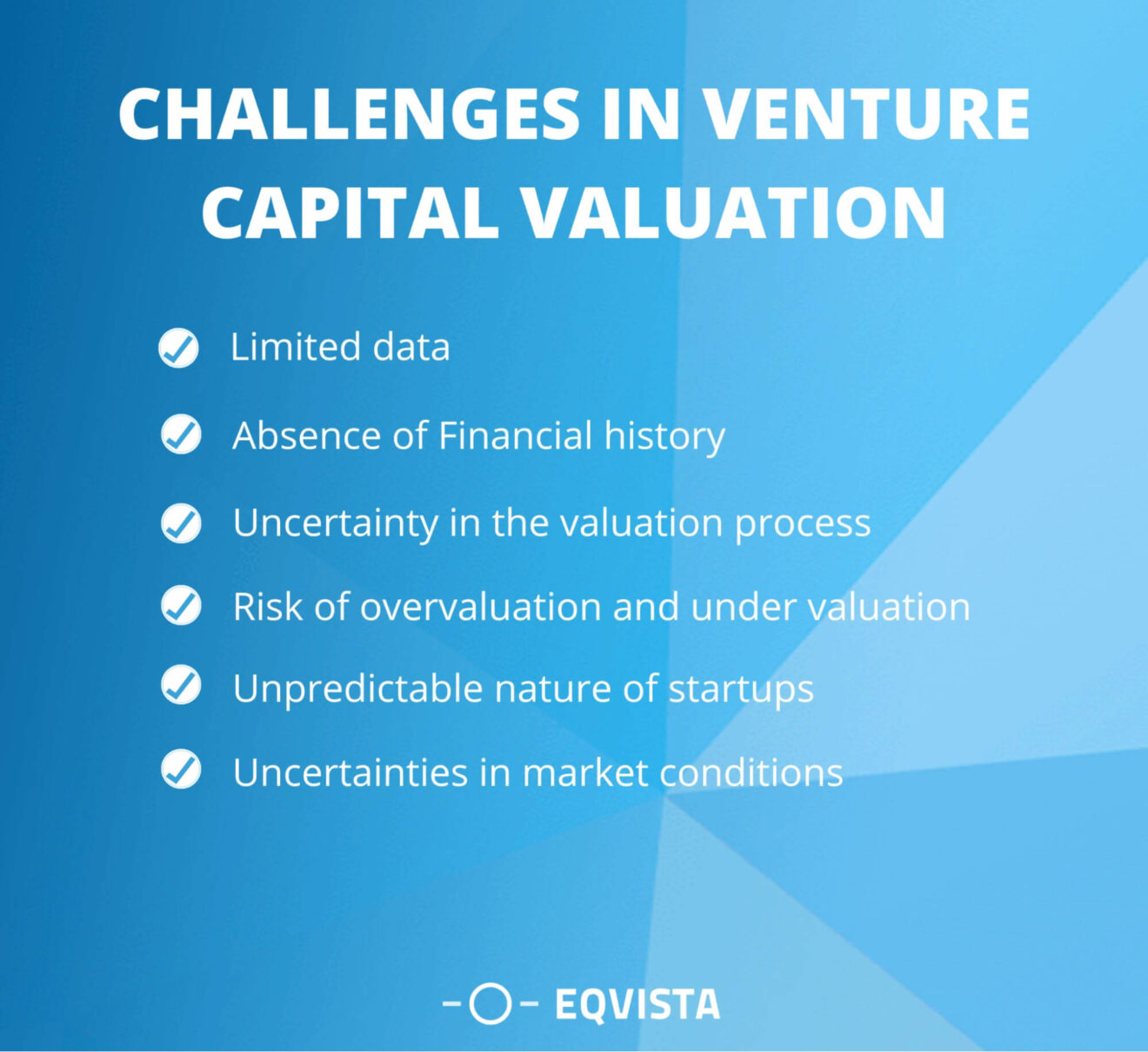 CHALLENGES IN VENTURE CAPITAL VALUATION

Limited data

Absence of Financial history

Uncertainty in the valuation process

Risk of overvaluation and under valuation

Unpredictable nature of startups

Uncertainties in market conditions

EQVISTA